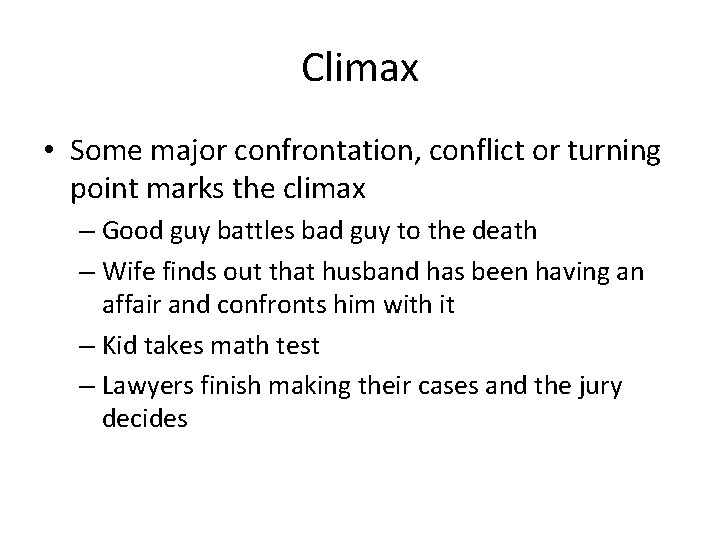 Climax

• Some major confrontation, conflict or turning point marks the climax
– Good guy battles bad guy to the death
– Wife finds out that husband has been having an affair and confronts him with it
– Kid takes math test
– Lawyers finish making their cases and the jury decides